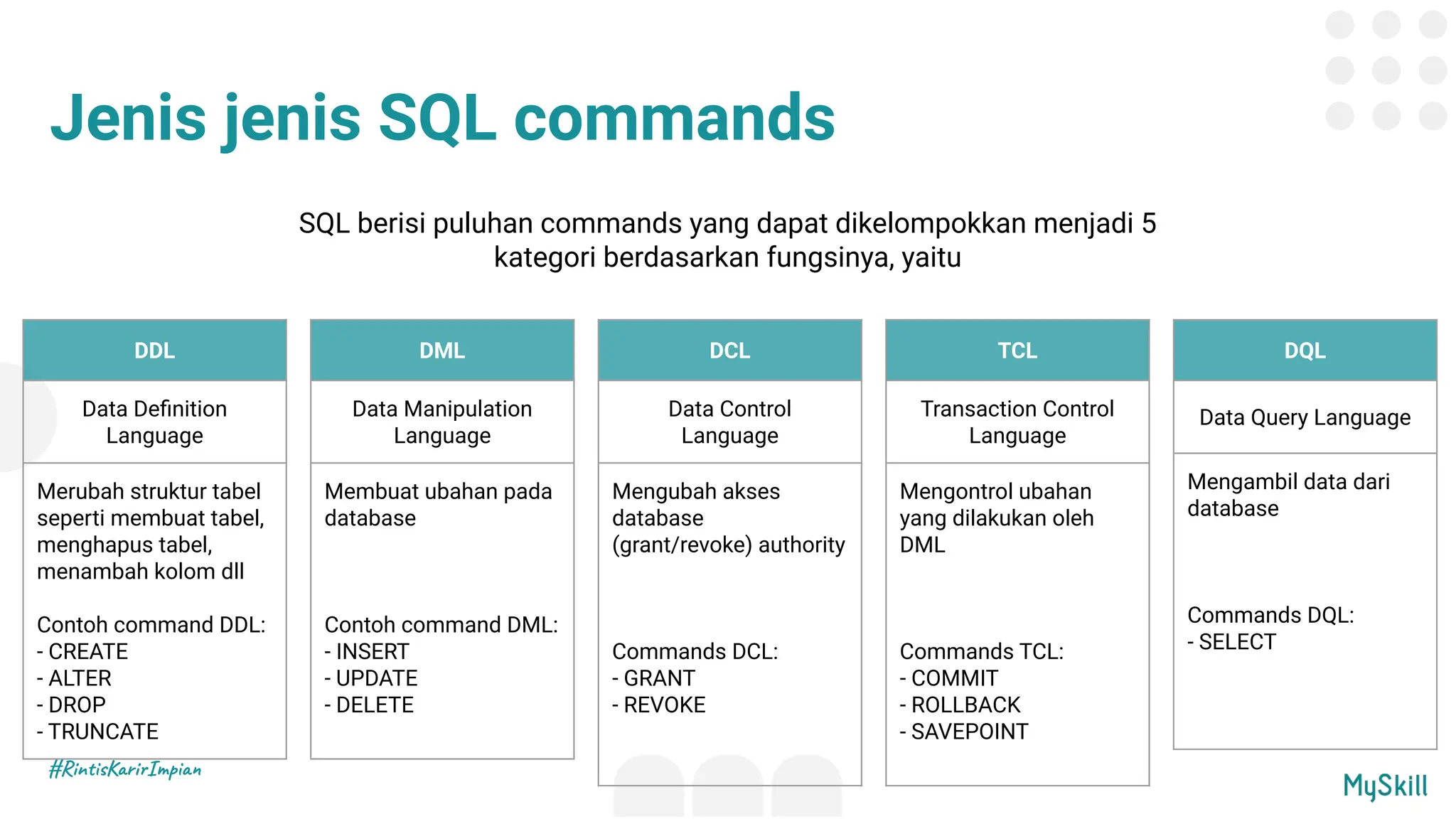 Jenis jenis SQL commands

SQL berisi puluhan commands yang dapat dikelompokkan menjadi 5 kategori berdasarkan fungsinya, yaitu

DDL

Data Definition Language

Merubah struktur tabel seperti membuat tabel, menghapus tabel, menambah kolom dll

Contoh command DDL:
- CREATE
- ALTER
- DROP
- TRUNCATE

DML

Data Manipulation Language

Membuat ubahan pada database

Contoh command DML:
- INSERT
- UPDATE
- DELETE

DCL

Data Control Language

Mengubah akses database (grant/revoke) authority

Commands DCL:
- GRANT
- REVOKE

TCL

Transaction Control Language

Mengontrol ubahan yang dilakukan oleh DML

Commands TCL:
- COMMIT
- ROLLBACK
- SAVEPOINT

DQL

Data Query Language

Mengambil data dari database

Commands DQL:
- SELECT

#RintisKarirImpian

MySkill